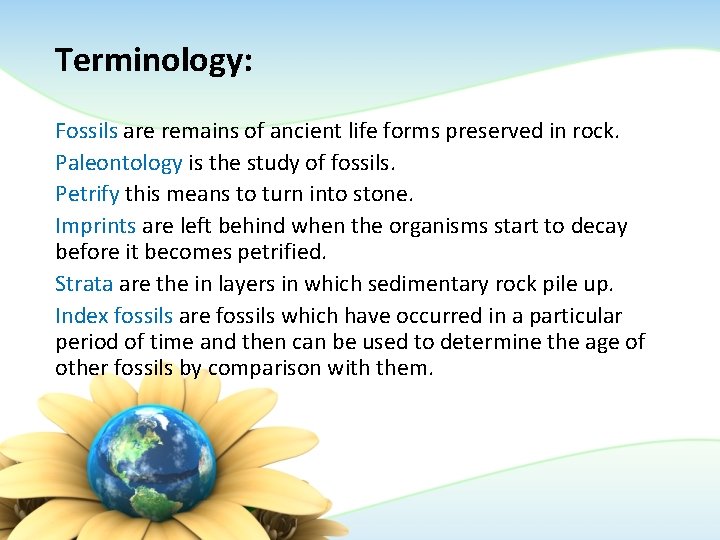 Terminology:

Fossils are remains of ancient life forms preserved in rock.

Paleontology is the study of fossils.

Petrify this means to turn into stone.

Imprints are left behind when the organisms start to decay before it becomes petrified.

Strata are the in layers in which sedimentary rock pile up.

Index fossils are fossils which have occurred in a particular period of time and then can be used to determine the age of other fossils by comparison with them.